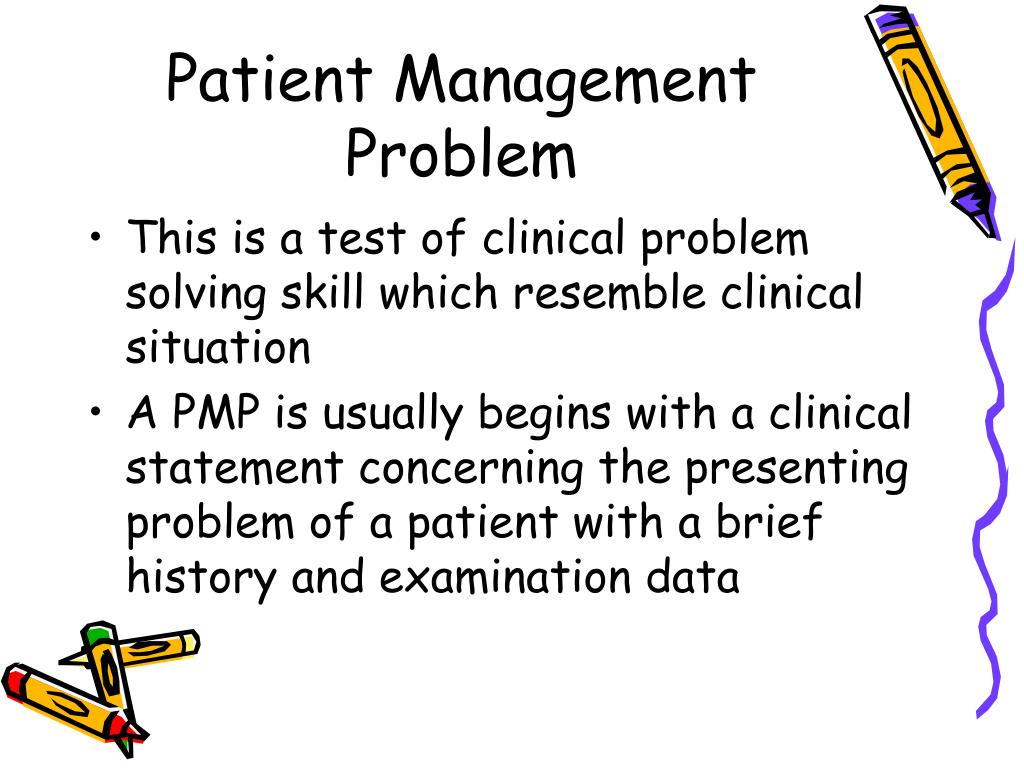 Patient Management Problem

• This is a test of clinical problem solving skill which resemble clinical situation

• A PMP is usually begins with a clinical statement concerning the presenting problem of a patient with a brief history and examination data